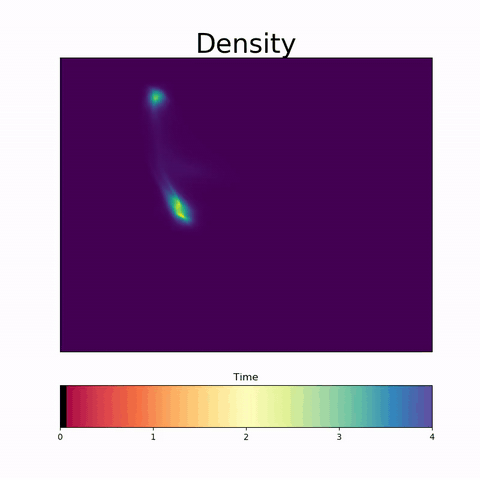 Density

Time

0 1 2 3 4